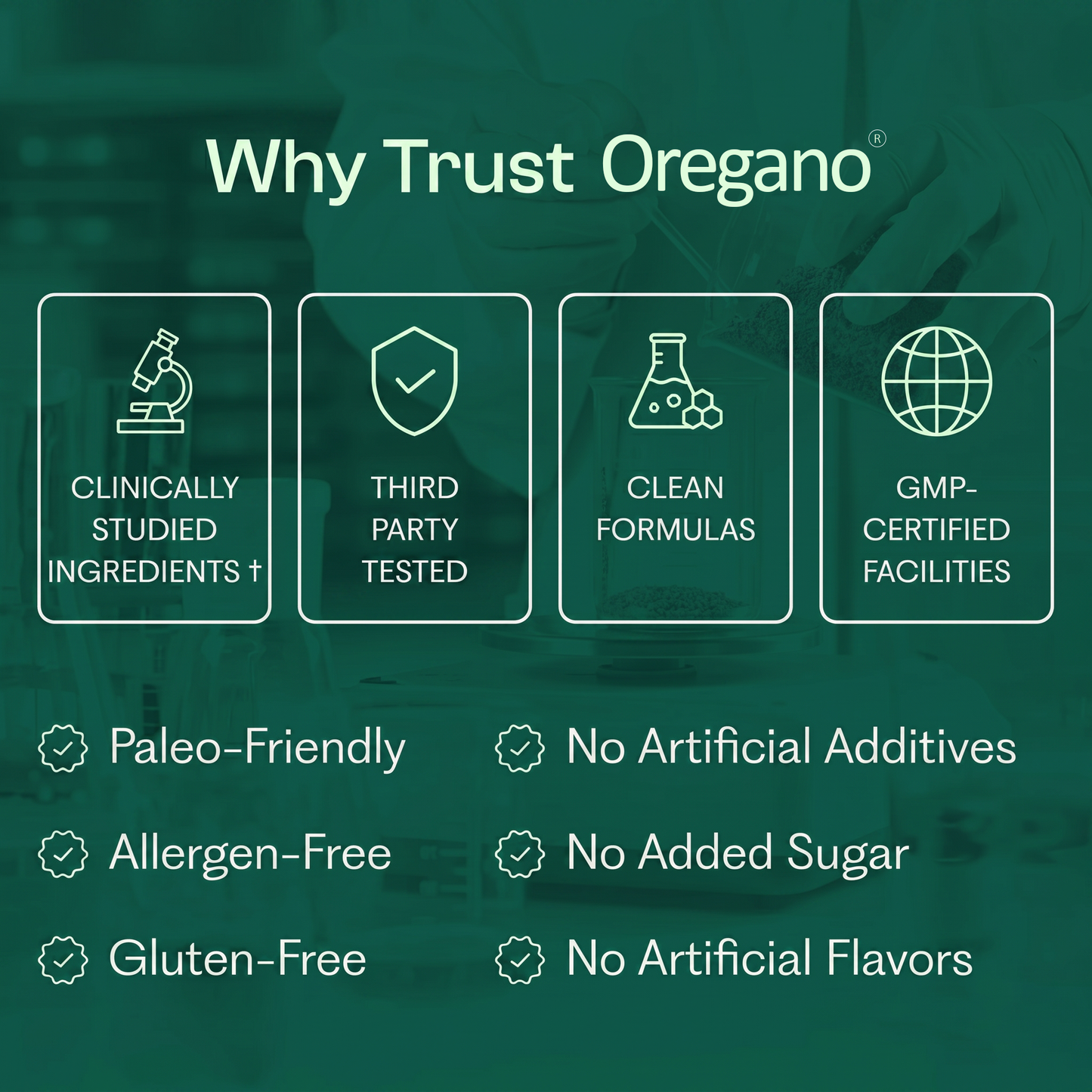 Why Trust Oregano®

CLINICALLY STUDIED INGREDIENTS †

THIRD PARTY TESTED

CLEAN FORMULAS

GMP-CERTIFIED FACILITIES

Paleo-Friendly

Allergen-Free

Gluten-Free

No Artificial Additives

No Added Sugar

No Artificial Flavors